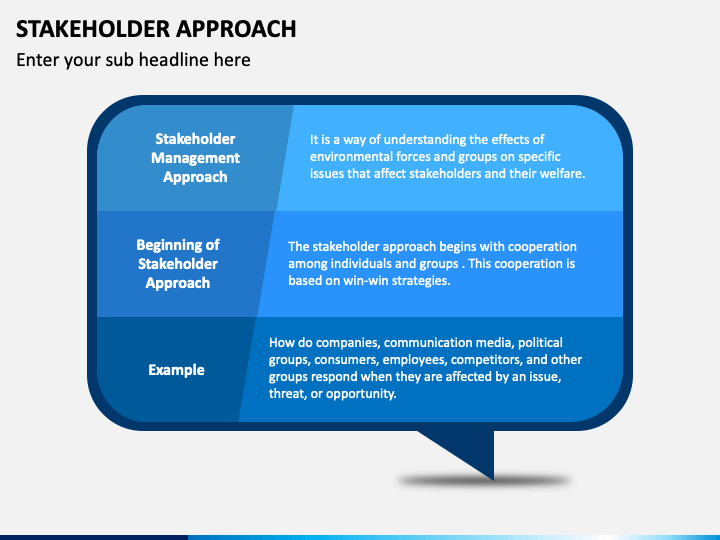 STAKEHOLDER APPROACH

Enter your sub headline here

Stakeholder Management Approach

It is a way of understanding the effects of environmental forces and groups on specific issues that affect stakeholders and their welfare.

Beginning of Stakeholder Approach

The stakeholder approach begins with cooperation among individuals and groups . This cooperation is based on win-win strategies.

Example

How do companies, communication media, political groups, consumers, employees, competitors, and other groups respond when they are affected by an issue, threat, or opportunity.